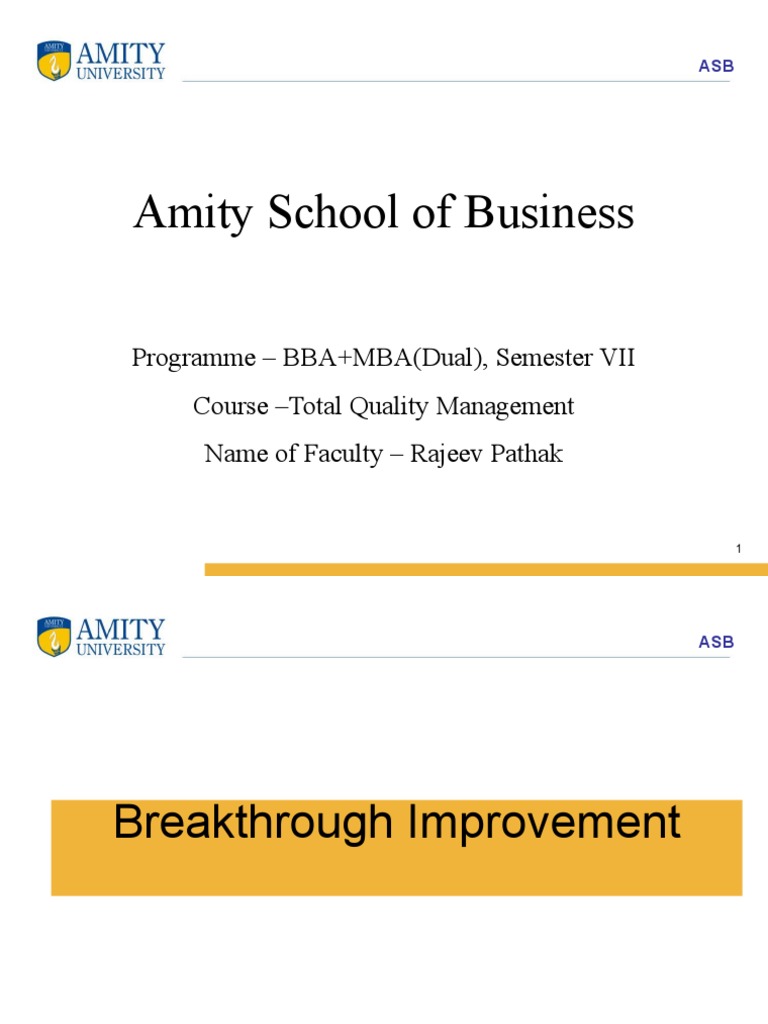 AMITY
UNIVERSITY

ASB

Amity School of Business

Programme – BBA+MBA(Dual), Semester VII

Course –Total Quality Management

Name of Faculty – Rajeev Pathak

1

AMITY
UNIVERSITY

ASB

Breakthrough Improvement